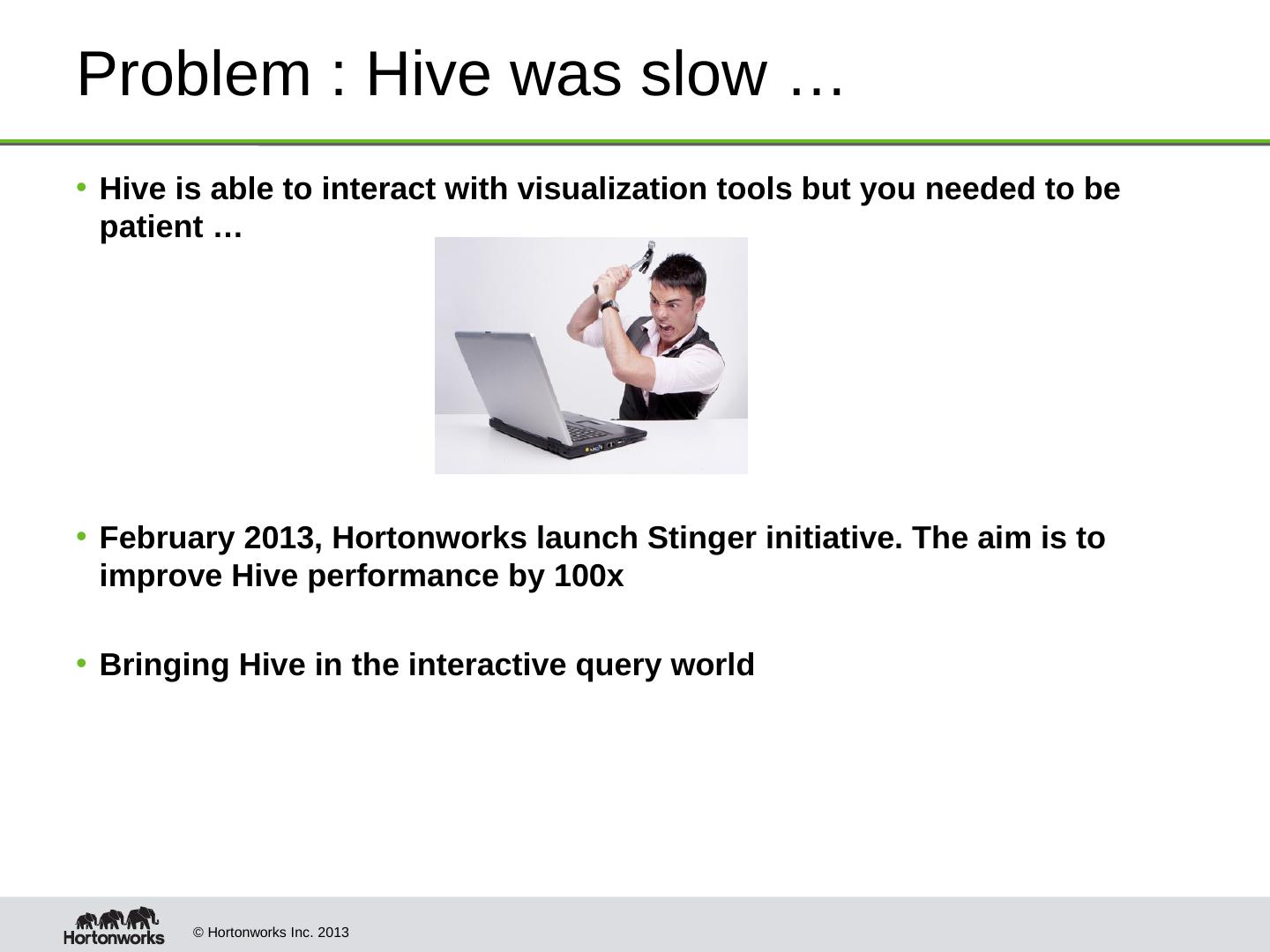 Problem : Hive was slow …

• Hive is able to interact with visualization tools but you needed to be patient …

• February 2013, Hortonworks launch Stinger initiative. The aim is to improve Hive performance by 100x

• Bringing Hive in the interactive query world

Hortonworks

© Hortonworks Inc. 2013